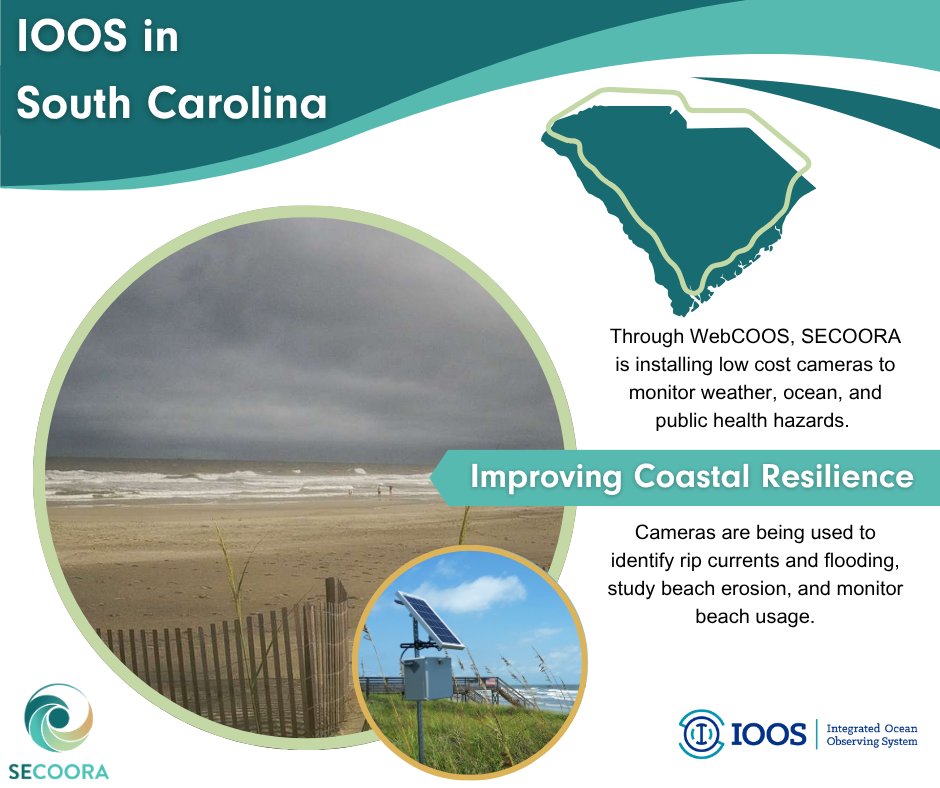 IOOS in South Carolina

Through WebCOOS, SECOORA is installing low cost cameras to monitor weather, ocean, and public health hazards.

Improving Coastal Resilience

Cameras are being used to identify rip currents and flooding, study beach erosion, and monitor beach usage.

SECOORA

IOOS Integrated Ocean Observing System